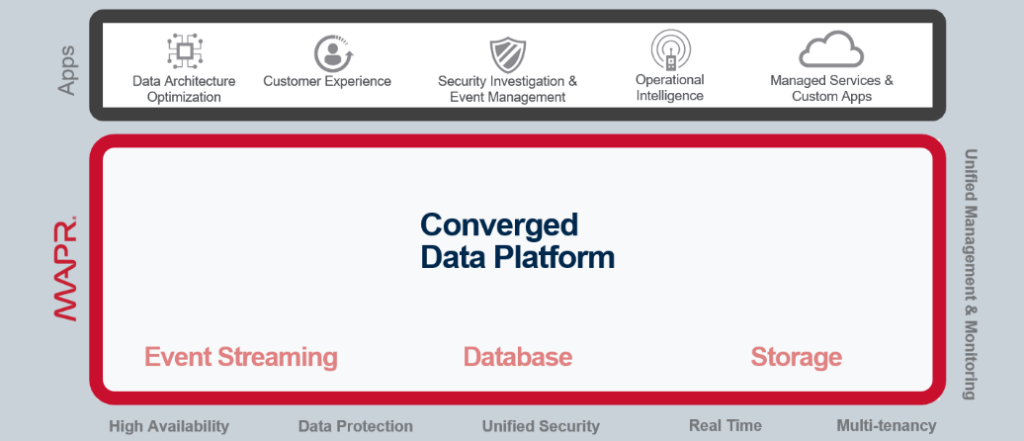 Apps

Data Architecture Optimization

Customer Experience

Security Investigation & Event Management

Operational Intelligence

Managed Services & Custom Apps

MAPR.

Converged Data Platform

Event Streaming

Database

Storage

Unified Management & Monitoring

High Availability

Data Protection

Unified Security

Real Time

Multi-tenancy